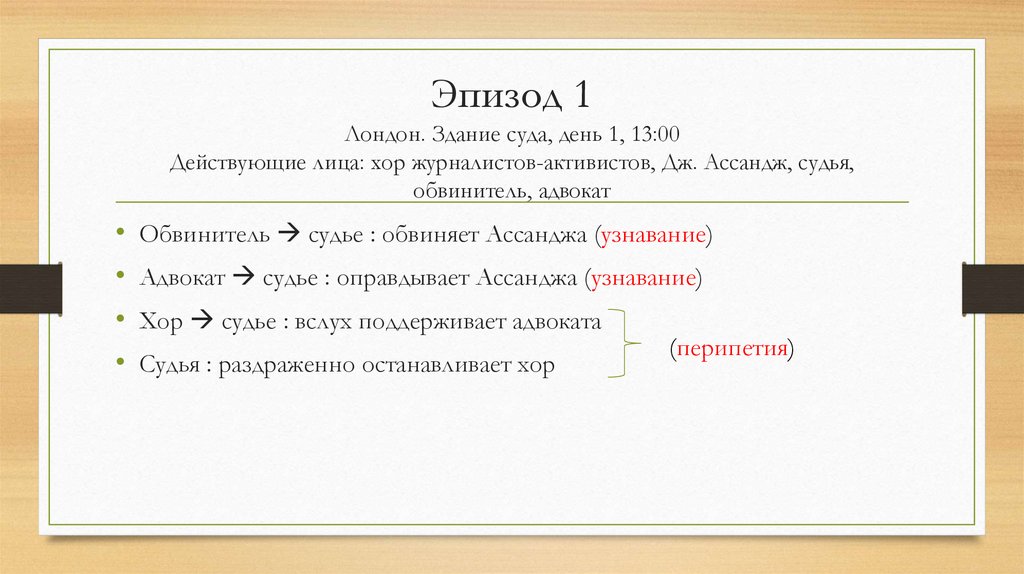 Эпизод 1
Лондон. Здание суда, день 1, 13:00
Действующие лица: хор журналистов-активистов, Дж. Ассандж, судья, обвинитель, адвокат

• Обвинитель → судье : обвиняет Ассанджа (узнавание)
• Адвокат → судье : оправдывает Ассанджа (узнавание)
• Хор → судье : вслух поддерживает адвоката
• Судья : раздраженно останавливает хор

(перипетия)